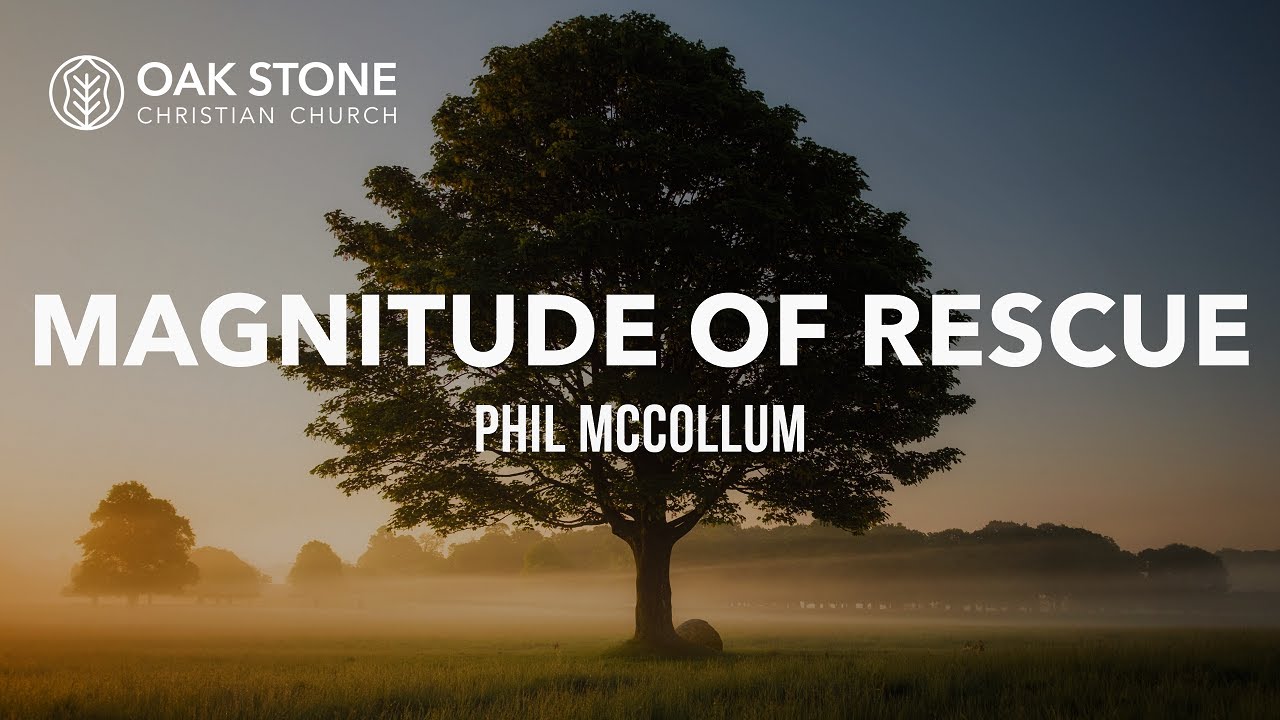 OAK STONE
CHRISTIAN CHURCH

MAGNITUDE OF RESCUE

PHIL MCCOLLUM